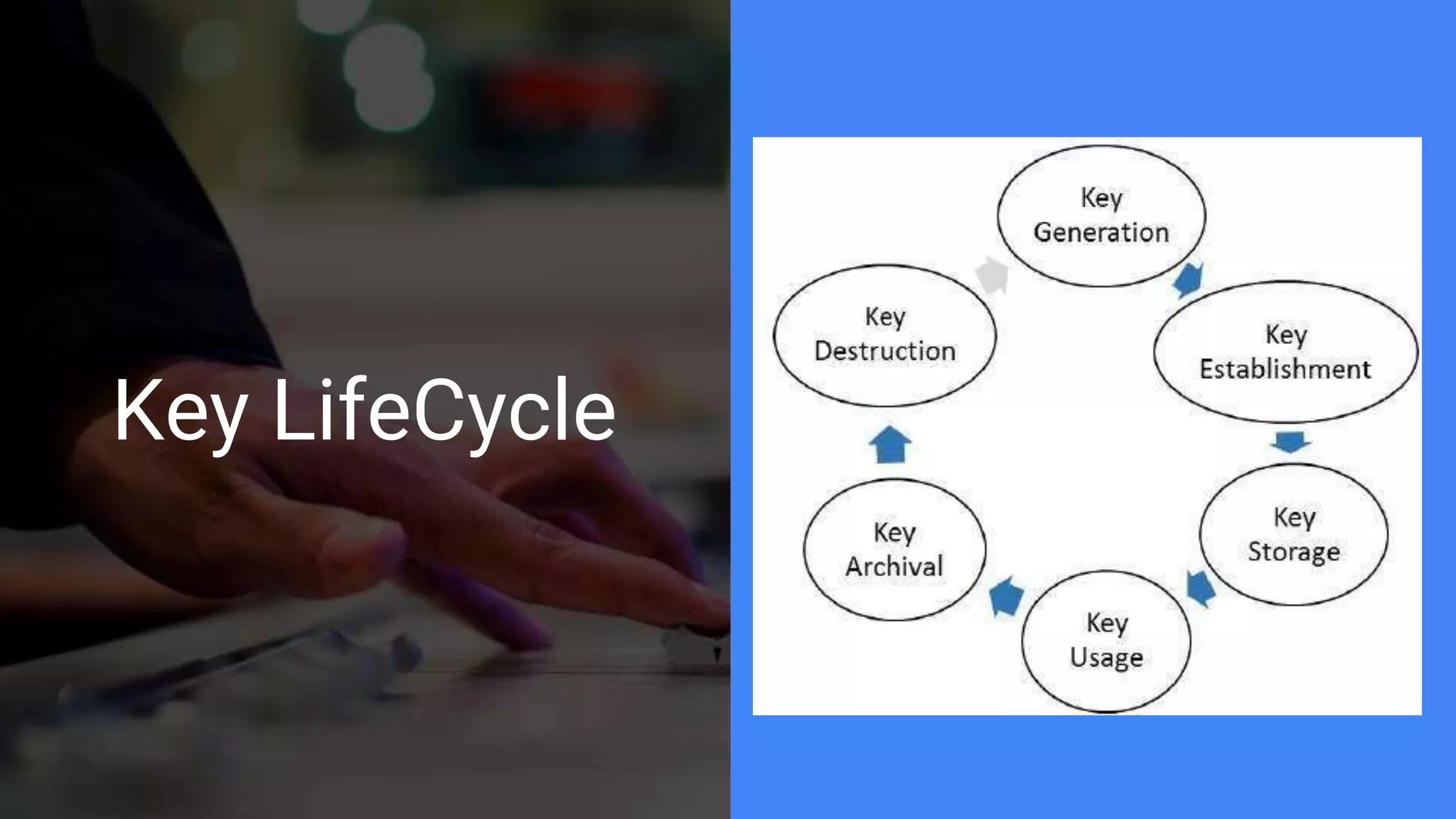 Key LifeCycle

Key Generation

Key Establishment

Key Storage

Key Usage

Key Archival

Key Destruction